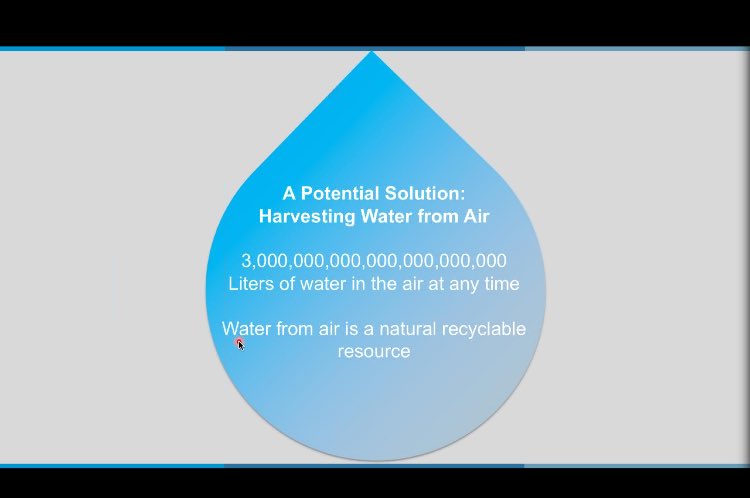 A Potential Solution:
Harvesting Water from Air

3,000,000,000,000,000,000,000
Liters of water in the air at any time

Water from air is a natural recyclable resource